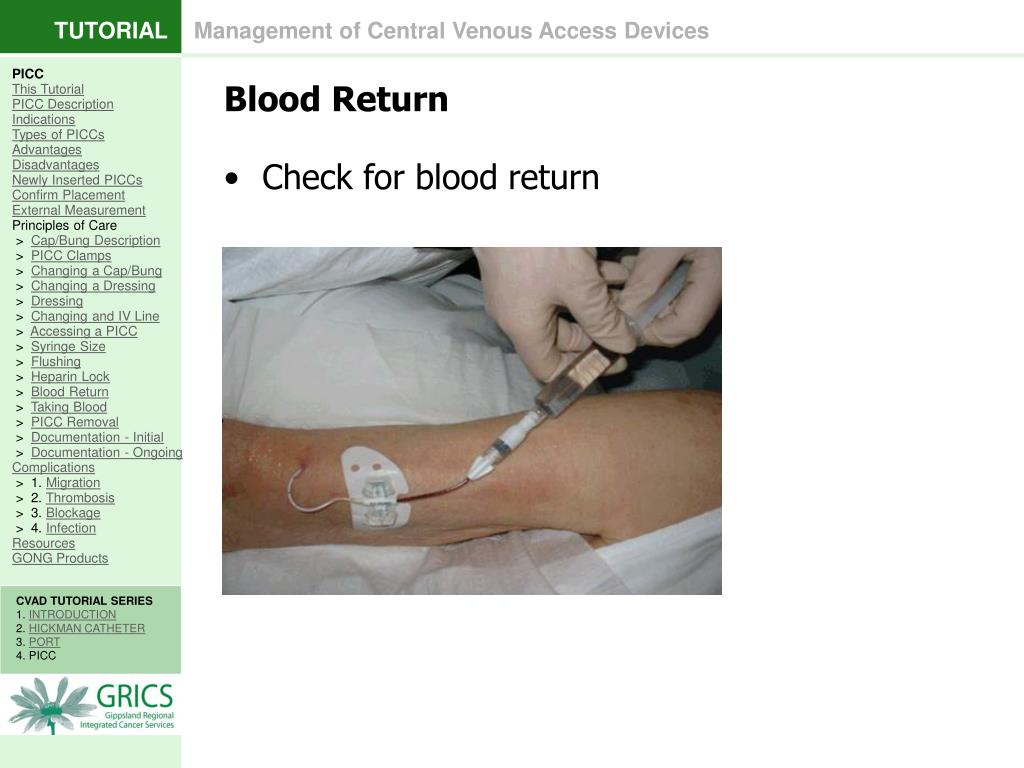 TUTORIAL

Management of Central Venous Access Devices

PICC
This Tutorial
PICC Description
Indications
Types of PICCs
Advantages
Disadvantages
Newly Inserted PICCs
Confirm Placement
External Measurement
Principles of Care
> Cap/Bung Description
> PICC Clamps
> Changing a Cap/Bung
> Changing a Dressing
> Dressing
> Changing and IV Line
> Accessing a PICC
> Syringe Size
> Flushing
> Heparin Lock
> Blood Return
> Taking Blood
> PICC Removal
> Documentation - Initial
> Documentation - Ongoing
Complications
> 1. Migration
> 2. Thrombosis
> 3. Blockage
> 4. Infection
Resources
GONG Products

CVAD TUTORIAL SERIES
1. INTRODUCTION
2. HICKMAN CATHETER
3. PORT
4. PICC

GRICS
Gippsland Regional Integrated Cancer Services

Blood Return

• Check for blood return